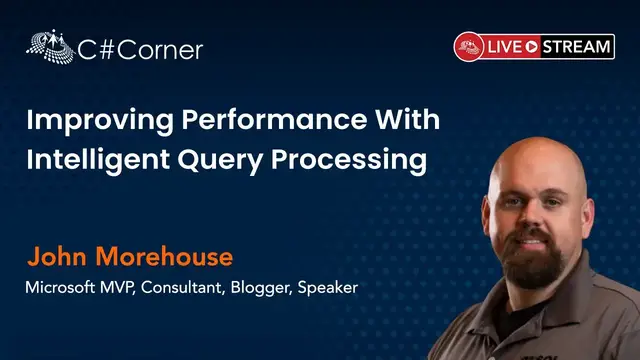 C#Corner

LIVE STREAM

Improving Performance With Intelligent Query Processing

John Morehouse

Microsoft MVP, Consultant, Blogger, Speaker